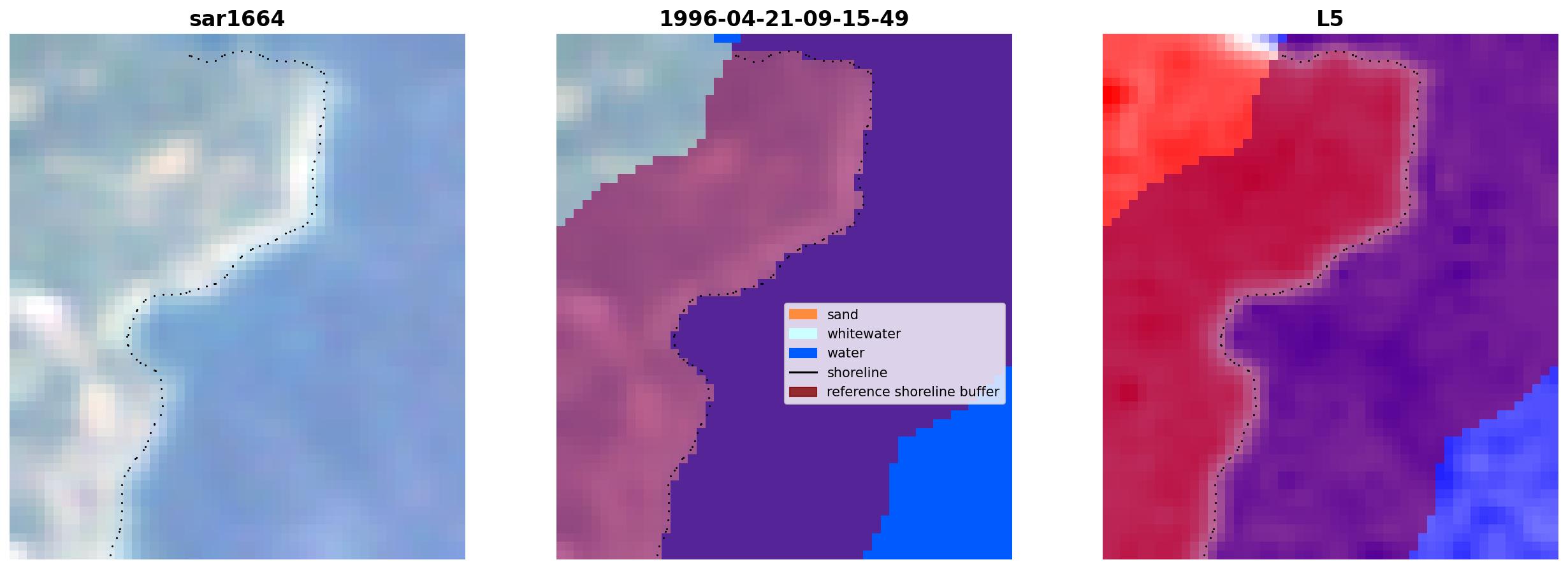 sar1664

1996-04-21-09-15-49

sand
whitewater
water
shoreline
reference shoreline buffer

L5